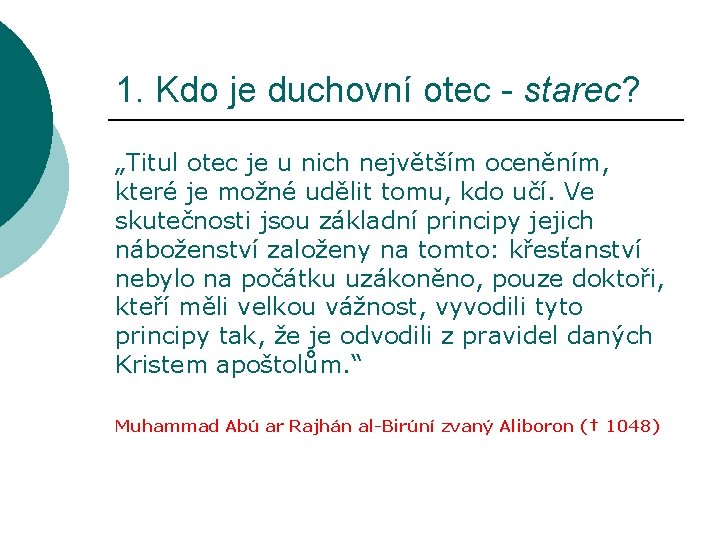 1. Kdo je duchovní otec - starec?

„Titul otec je u nich největším oceněním, které je možné udělit tomu, kdo učí. Ve skutečnosti jsou základní principy jejich náboženství založeny na tomto: křesťanství nebylo na počátku uzákoněno, pouze doktoři, kteří měli velkou vážnost, vyvodili tyto principy tak, že je odvodili z pravidel daných Kristem apoštolům.“

Muhammad Abú ar Rajhán al-Birúní zvaný Aliboron († 1048)